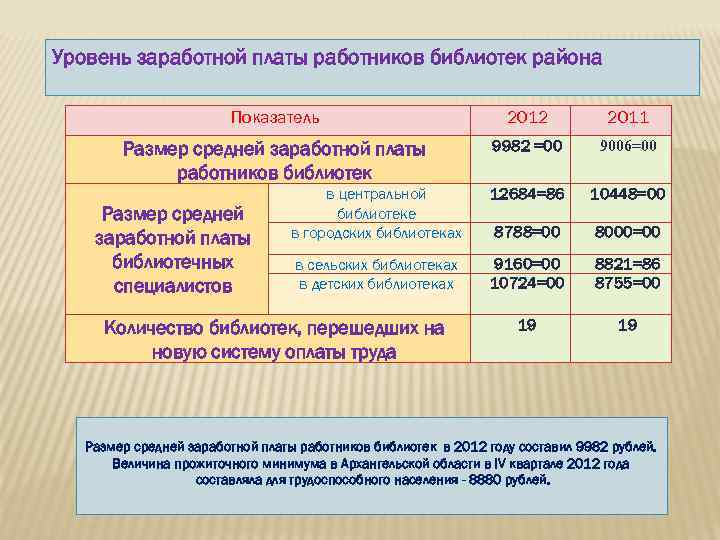 Уровень заработной платы работников библиотек района

| Показатель | | 2012 | 2011 |
|---|---|---|---|
| Размер средней заработной платы работников библиотек | | 9982 =00 | 9006=00 |
| Размер средней заработной платы библиотечных специалистов | в центральной библиотеке | 12684=86 | 10448=00 |
| | в городских библиотеках | 8788=00 | 8000=00 |
| | в сельских библиотеках | 9160=00 | 8821=86 |
| | в детских библиотеках | 10724=00 | 8755=00 |
| Количество библиотек, перешедших на новую систему оплаты труда | | 19 | 19 |

Размер средней заработной платы работников библиотек в 2012 году составил 9982 рублей. Величина прожиточного минимума в Архангельской области в IV квартале 2012 года составляла для трудоспособного населения - 8880 рублей.